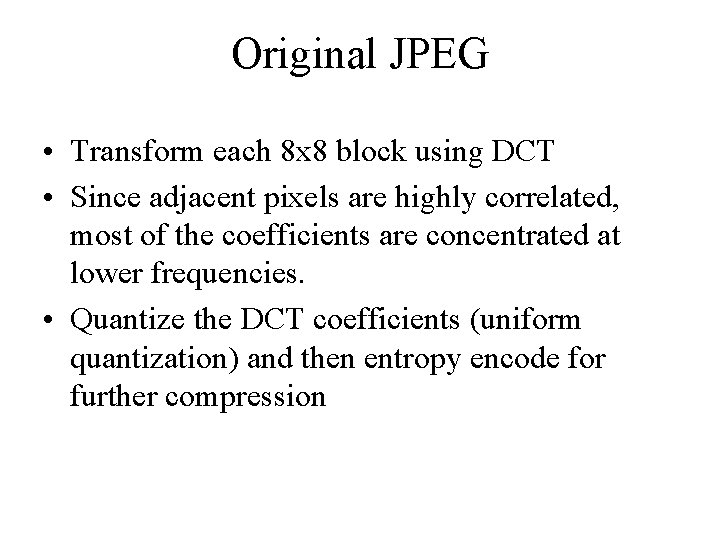 Original JPEG

• Transform each 8x8 block using DCT
• Since adjacent pixels are highly correlated, most of the coefficients are concentrated at lower frequencies.
• Quantize the DCT coefficients (uniform quantization) and then entropy encode for further compression